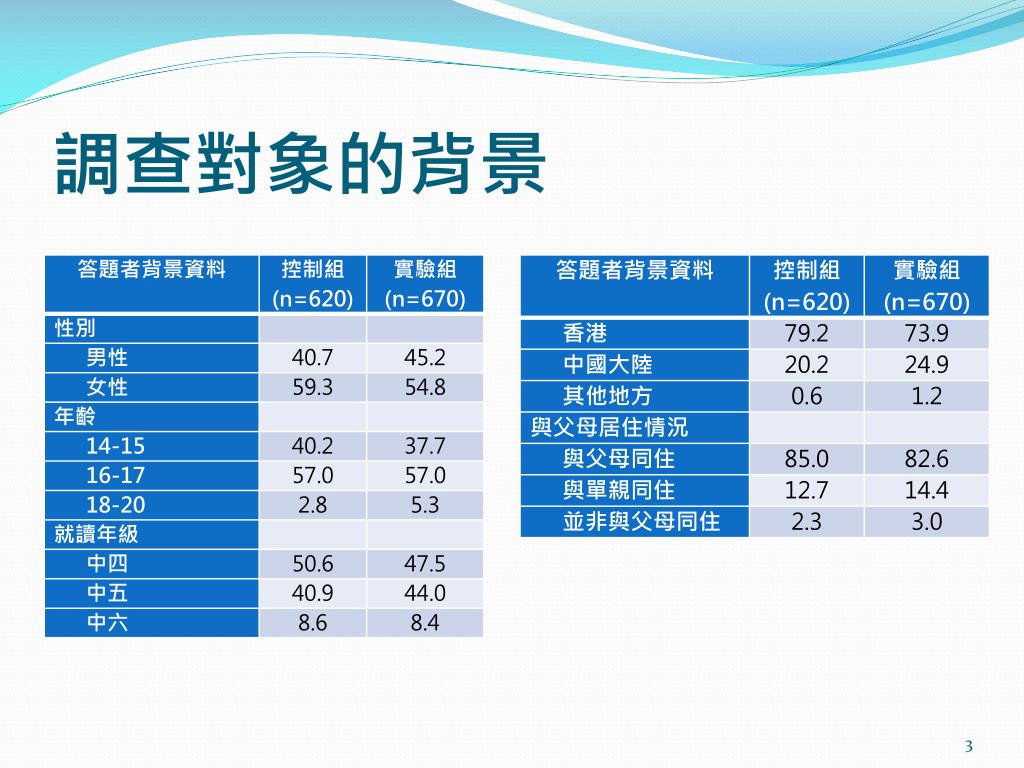 調查對象的背景

| 答題者背景資料 | 控制組 (n=620) | 實驗組 (n=670) |
|---|---|---|
| 性別 | | |
| 男性 | 40.7 | 45.2 |
| 女性 | 59.3 | 54.8 |
| 年齡 | | |
| 14-15 | 40.2 | 37.7 |
| 16-17 | 57.0 | 57.0 |
| 18-20 | 2.8 | 5.3 |
| 就讀年級 | | |
| 中四 | 50.6 | 47.5 |
| 中五 | 40.9 | 44.0 |
| 中六 | 8.6 | 8.4 |

| 答題者背景資料 | 控制組 (n=620) | 實驗組 (n=670) |
|---|---|---|
| 香港 | 79.2 | 73.9 |
| 中國大陸 | 20.2 | 24.9 |
| 其他地方 | 0.6 | 1.2 |
| 與父母居住情況 | | |
| 與父母同住 | 85.0 | 82.6 |
| 與單親同住 | 12.7 | 14.4 |
| 並非與父母同住 | 2.3 | 3.0 |

3